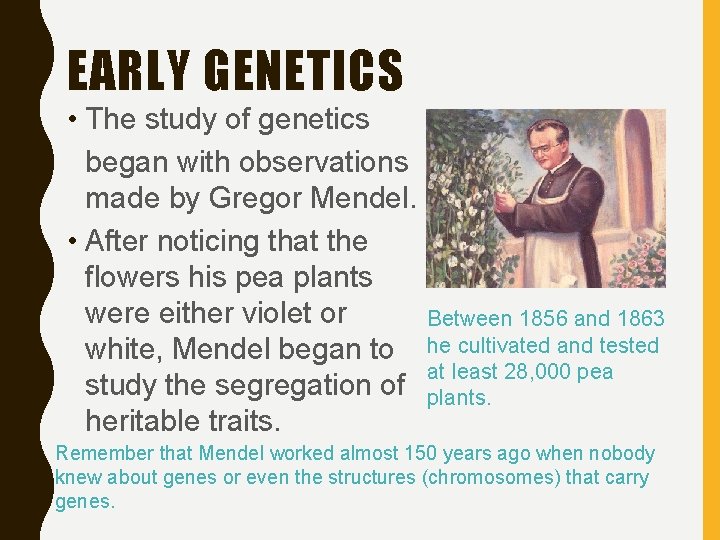 EARLY GENETICS

• The study of genetics began with observations made by Gregor Mendel.

• After noticing that the flowers his pea plants were either violet or white, Mendel began to study the segregation of heritable traits.

Between 1856 and 1863 he cultivated and tested at least 28,000 pea plants.

Remember that Mendel worked almost 150 years ago when nobody knew about genes or even the structures (chromosomes) that carry genes.